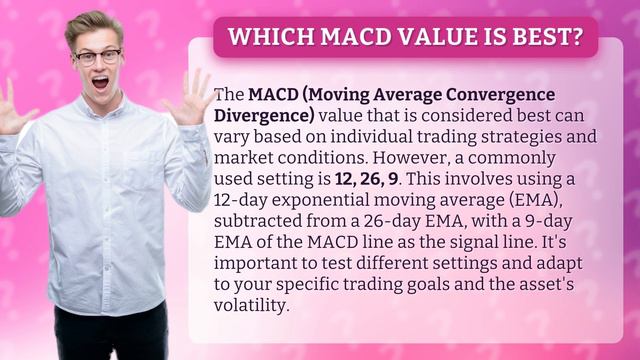 WHICH MACD VALUE IS BEST?

The MACD (Moving Average Convergence Divergence) value that is considered best can vary based on individual trading strategies and market conditions. However, a commonly used setting is 12, 26, 9. This involves using a 12-day exponential moving average (EMA), subtracted from a 26-day EMA, with a 9-day EMA of the MACD line as the signal line. It's important to test different settings and adapt to your specific trading goals and the asset's volatility.